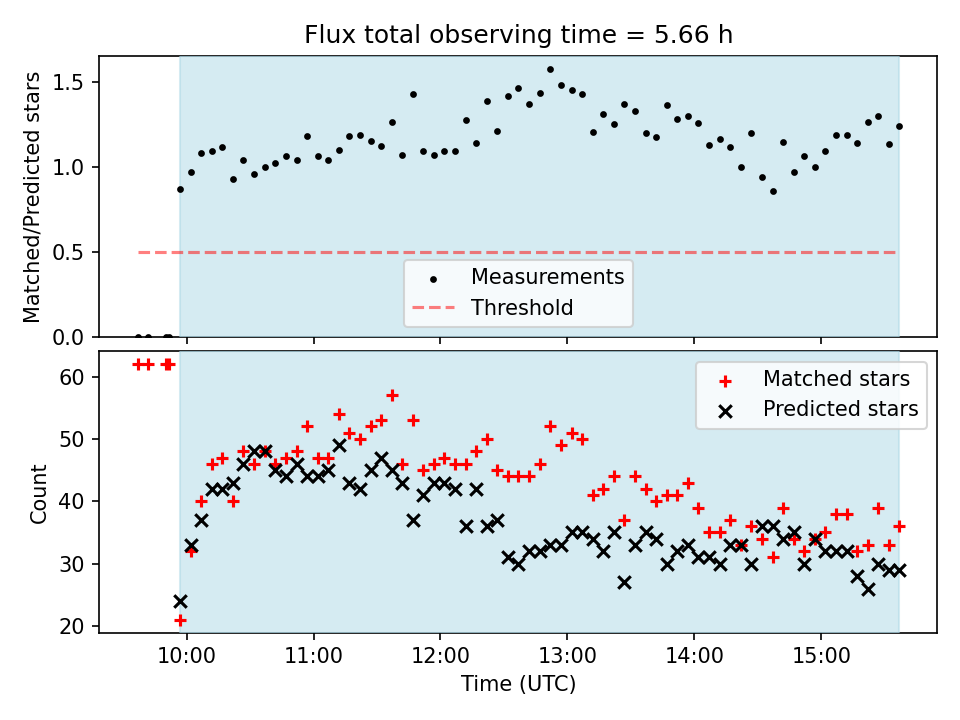 Flux total observing time = 5.66 h

Matched/Predicted stars

1.5
1.0
0.5
0.0

Measurements
Threshold

Count

60
50
40
30
20

Matched stars
Predicted stars

10:00
11:00
12:00
13:00
14:00
15:00

Time (UTC)